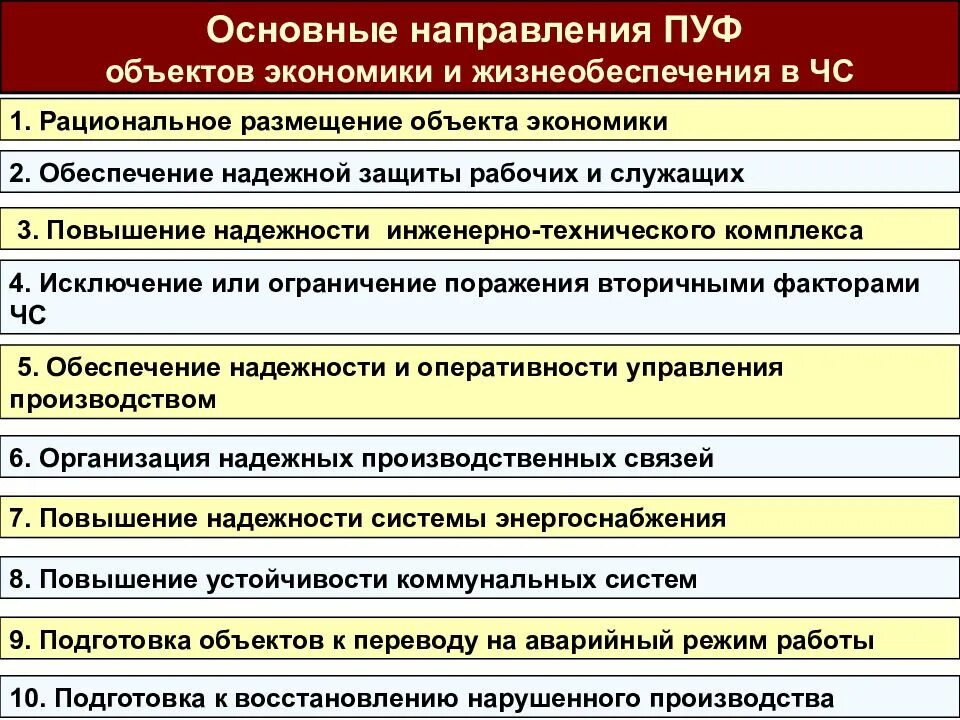 Основные направления ПУФ
объектов экономики и жизнеобеспечения в ЧС

1. Рациональное размещение объекта экономики

2. Обеспечение надежной защиты рабочих и служащих

3. Повышение надежности инженерно-технического комплекса

4. Исключение или ограничение поражения вторичными факторами ЧС

5. Обеспечение надежности и оперативности управления производством

6. Организация надежных производственных связей

7. Повышение надежности системы энергоснабжения

8. Повышение устойчивости коммунальных систем

9. Подготовка объектов к переводу на аварийный режим работы

10. Подготовка к восстановлению нарушенного производства